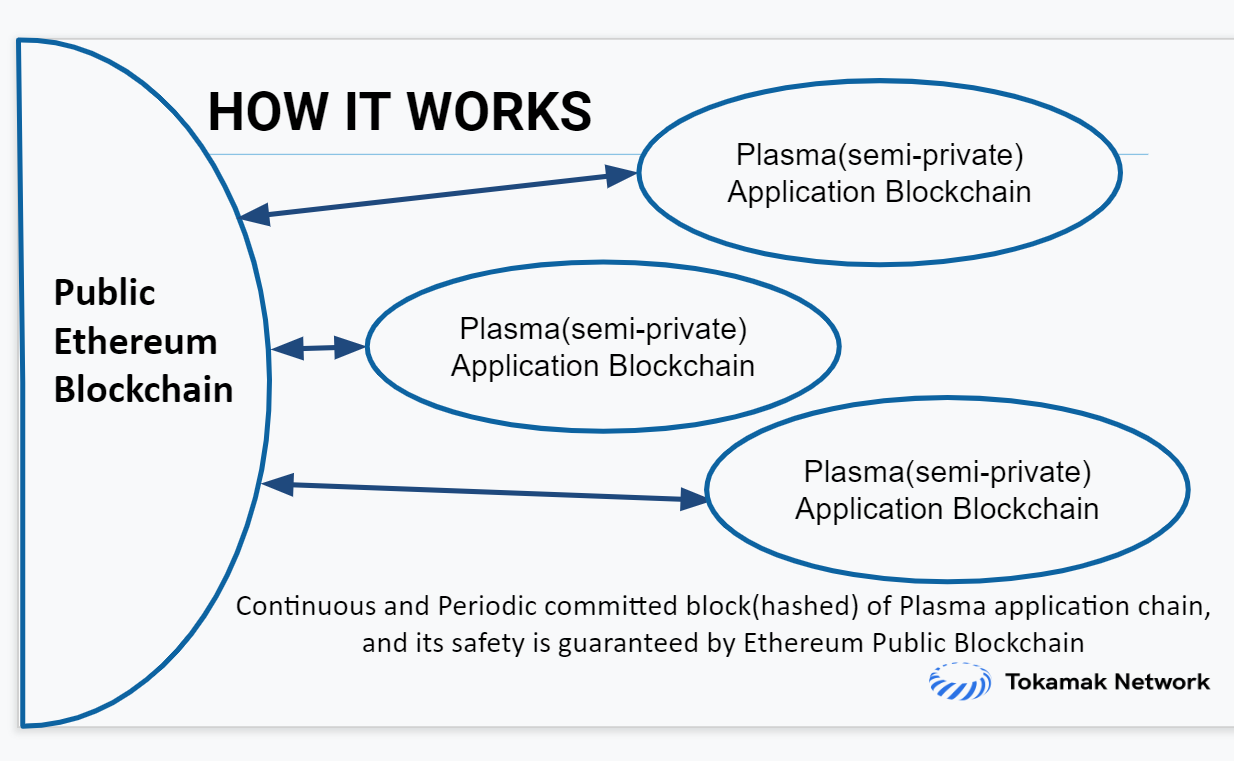 HOW IT WORKS

Public Ethereum Blockchain

Plasma(semi-private) Application Blockchain

Plasma(semi-private) Application Blockchain

Plasma(semi-private) Application Blockchain

Continuous and Periodic committed block(hashed) of Plasma application chain, and its safety is guaranteed by Ethereum Public Blockchain

Tokamak Network